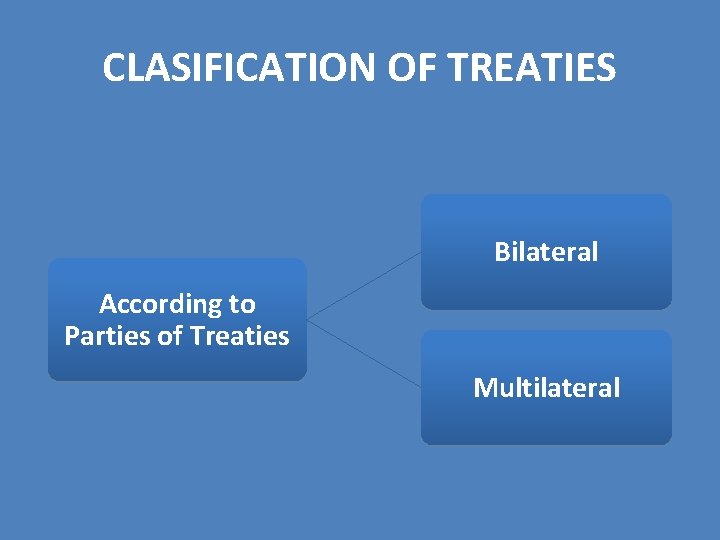 CLASIFICATION OF TREATIES

According to Parties of Treaties

Bilateral

Multilateral